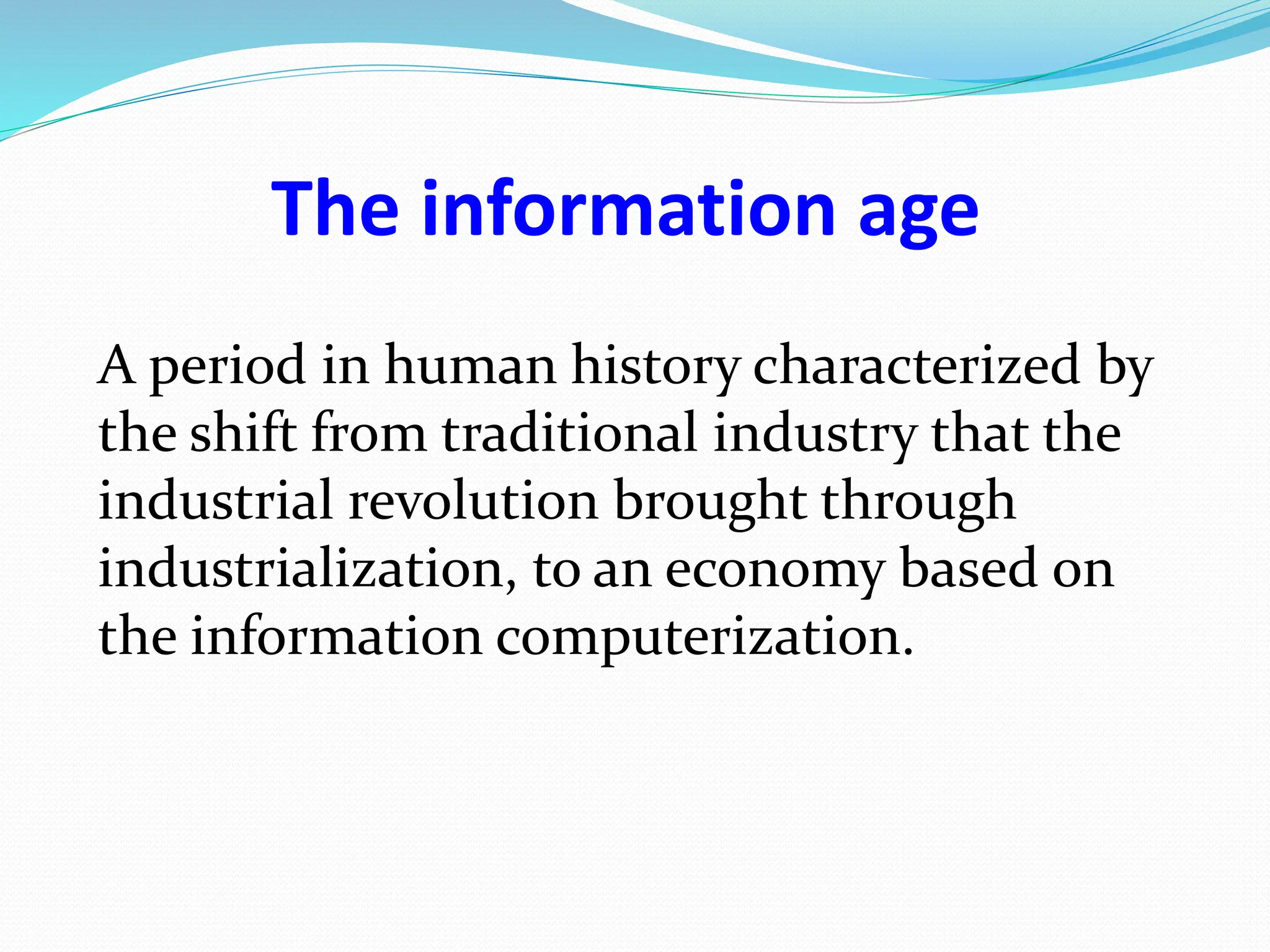 The information age

A period in human history characterized by the shift from traditional industry that the industrial revolution brought through industrialization, to an economy based on the information computerization.